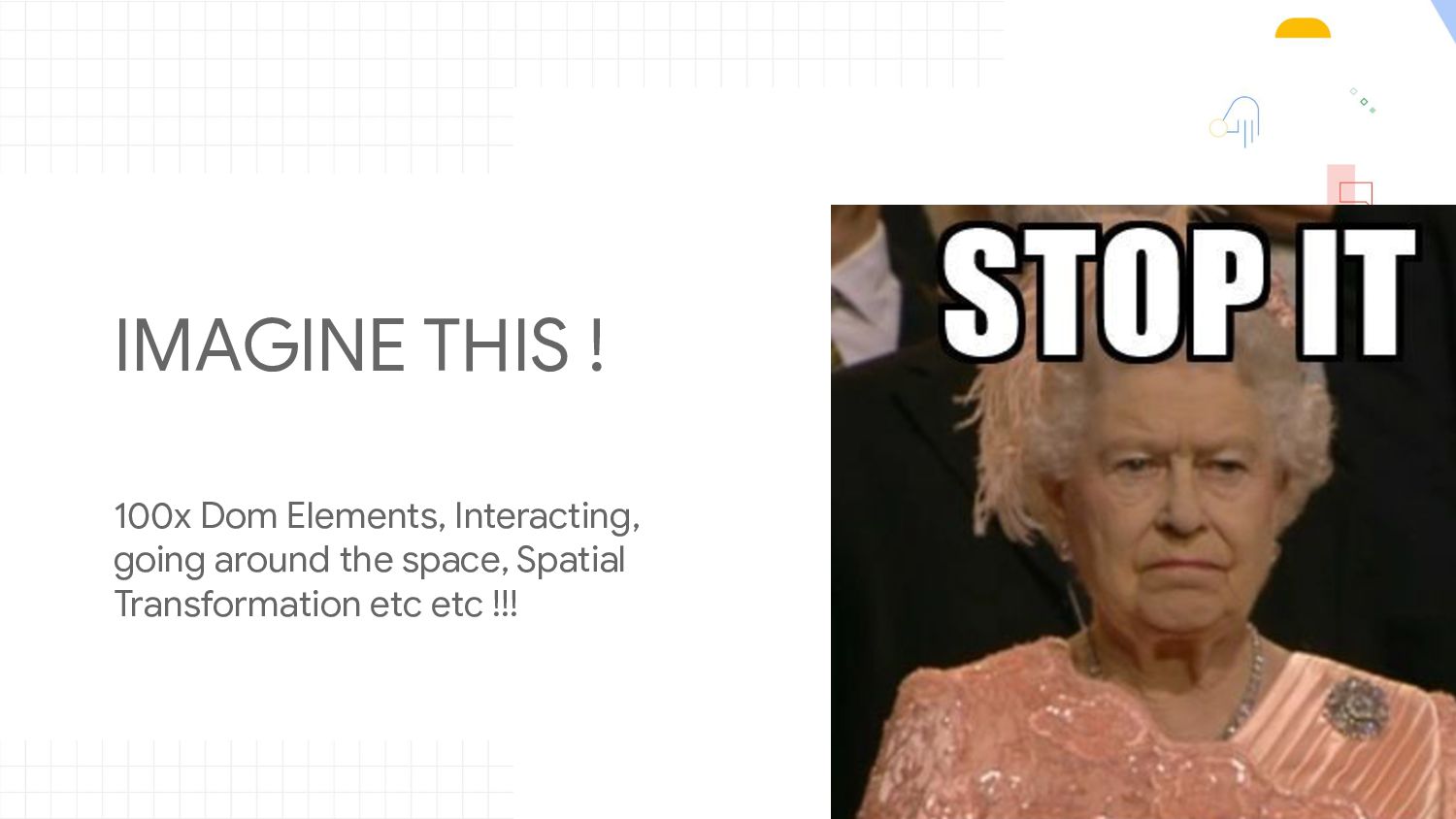 IMAGINE THIS !

100x Dom Elements, Interacting, going around the space, Spatial Transformation etc etc !!!

STOP IT